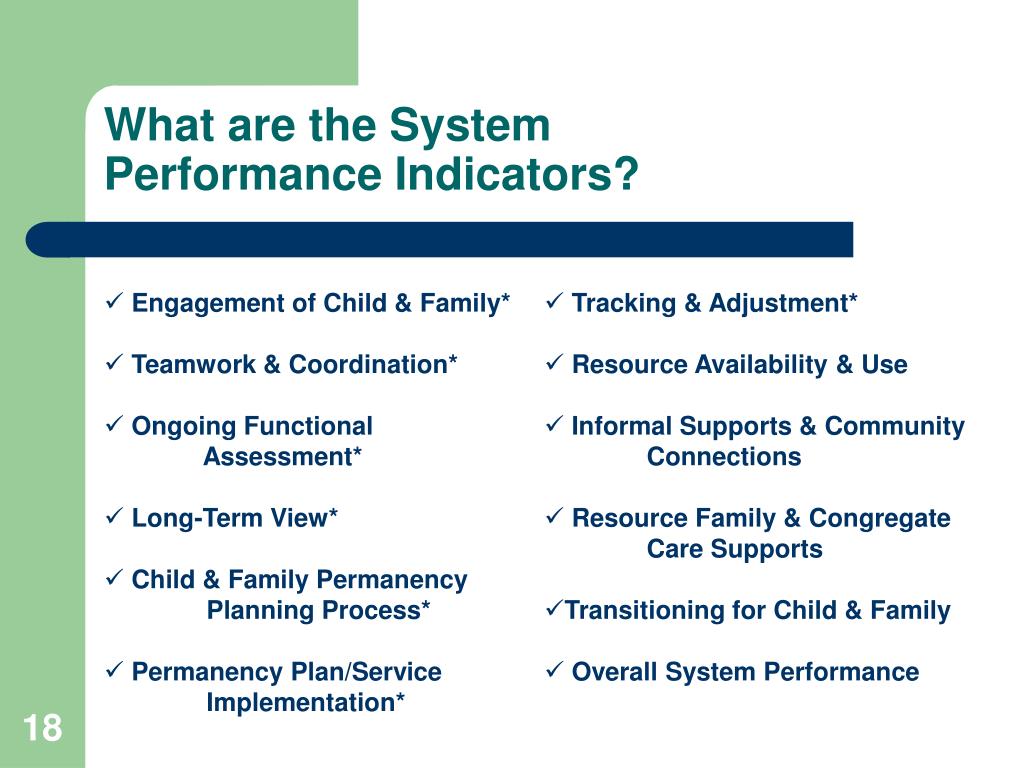 What are the System Performance Indicators?

✓ Engagement of Child & Family*

✓ Teamwork & Coordination*

✓ Ongoing Functional Assessment*

✓ Long-Term View*

✓ Child & Family Permanency Planning Process*

✓ Permanency Plan/Service Implementation*

✓ Tracking & Adjustment*

✓ Resource Availability & Use

✓ Informal Supports & Community Connections

✓ Resource Family & Congregate Care Supports

✓Transitioning for Child & Family

✓ Overall System Performance

18